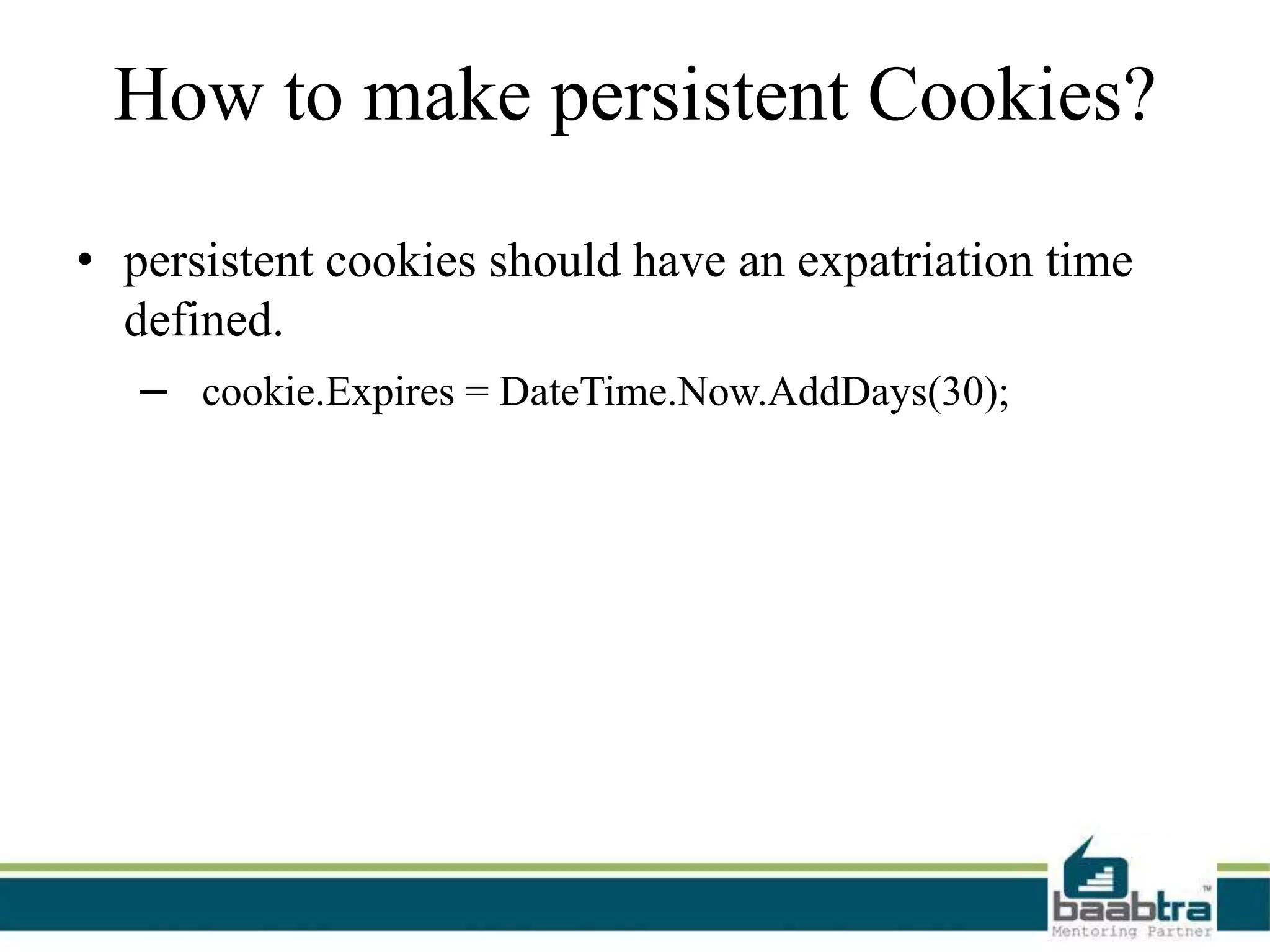 How to make persistent Cookies?

• persistent cookies should have an expatriation time defined.

– cookie.Expires = DateTime.Now.AddDays(30);

baabtra™
Mentoring Partner